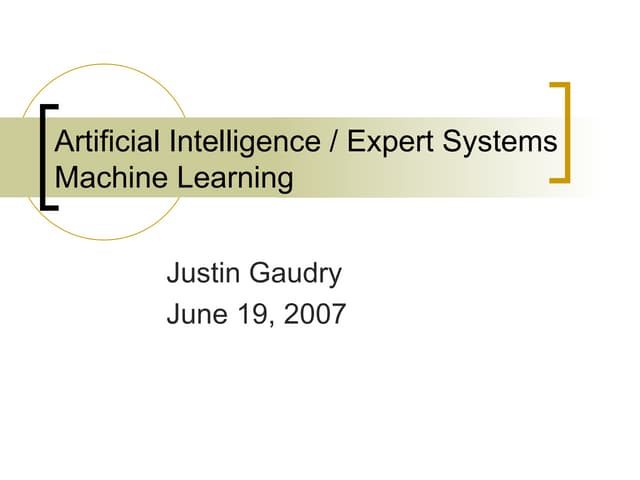 Artificial Intelligence / Expert Systems
Machine Learning

Justin Gaudry
June 19, 2007